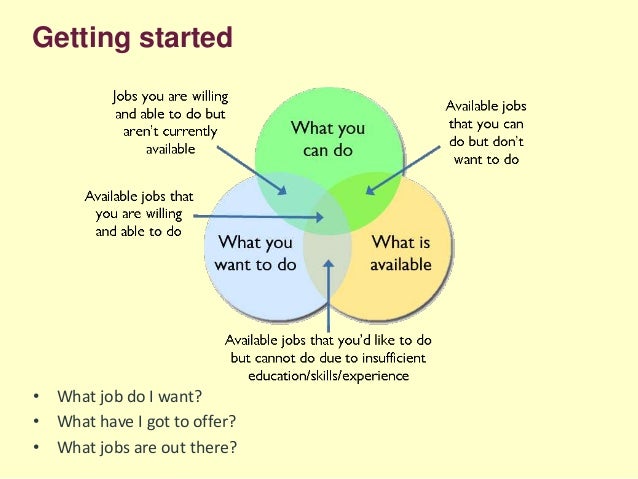 Getting started

Jobs you are willing and able to do but aren't currently available

What you can do

Available jobs that you can do but don't want to do

Available jobs that you are willing and able to do

What you want to do

What is available

Available jobs that you'd like to do but cannot do due to insufficient education/skills/experience

• What job do I want?
• What have I got to offer?
• What jobs are out there?